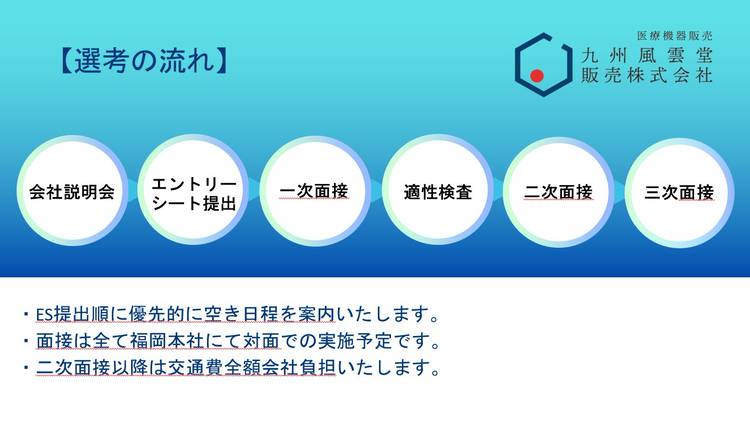 【選考の流れ】

医療機器販売
九州風雲堂
販売株式会社

会社説明会

エントリーシート提出

一次面接

適性検査

二次面接

三次面接

・ES提出順に優先的に空き日程を案内いたします。
・面接は全て福岡本社にて対面での実施予定です。
・二次面接以降は交通費全額会社負担いたします。